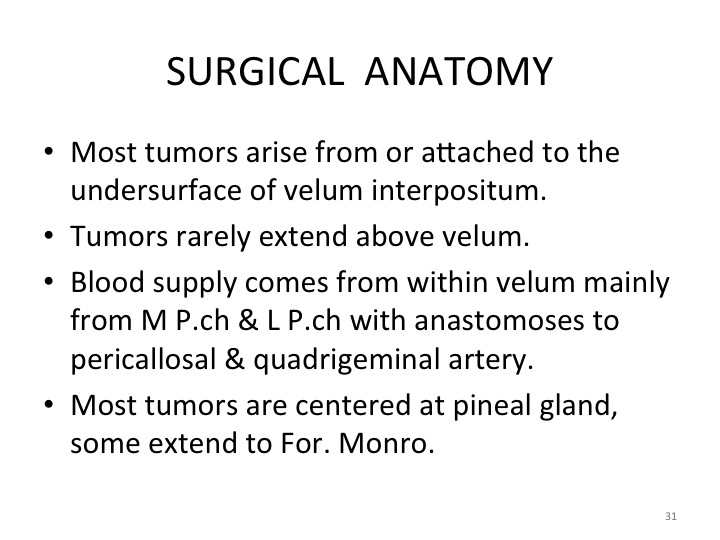 SURGICAL ANATOMY

• Most tumors arise from or attached to the undersurface of velum interpositum.
• Tumors rarely extend above velum.
• Blood supply comes from within velum mainly from M P.ch & L P.ch with anastomoses to pericallosal & quadrigeminal artery.
• Most tumors are centered at pineal gland, some extend to For. Monro.

31